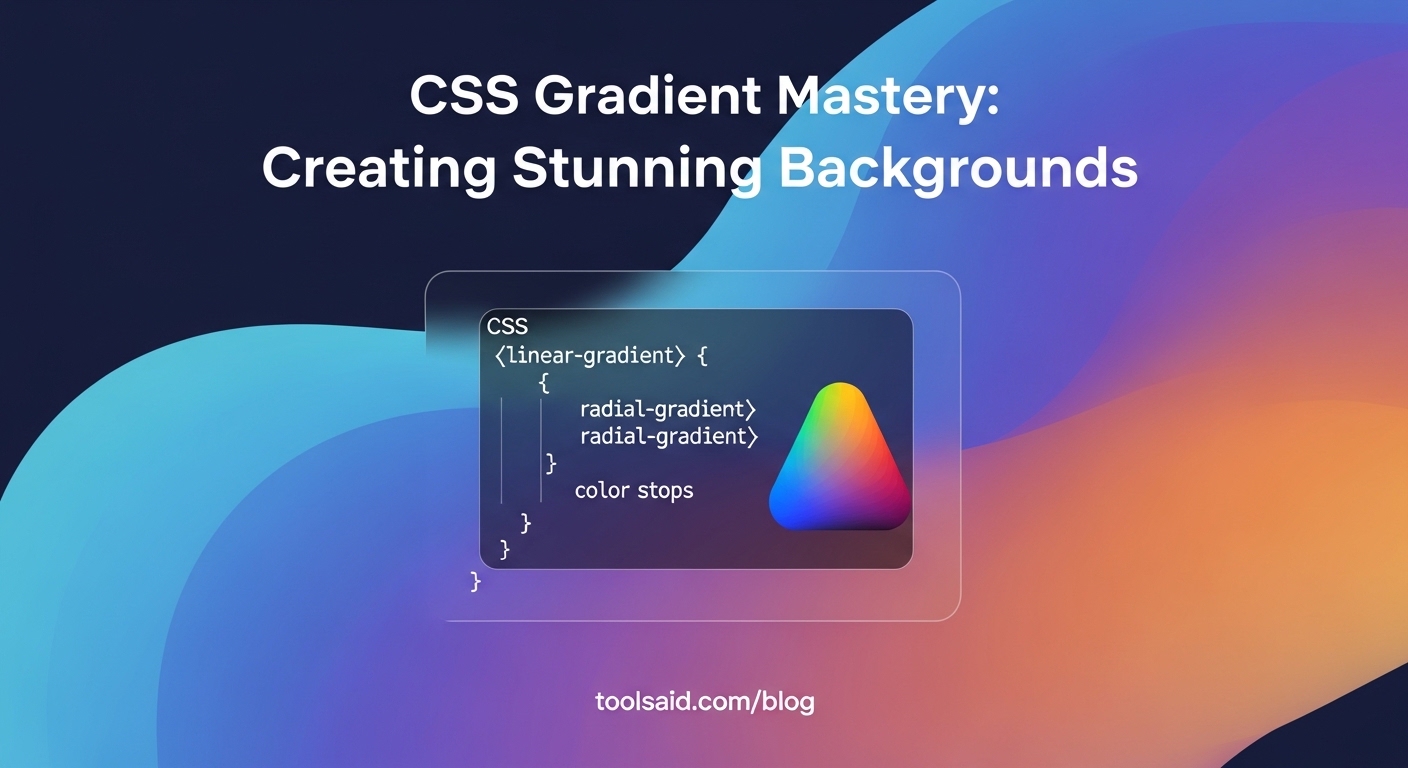 CSS Gradient Mastery:
Creating Stunning Backgrounds

CSS
⟨linear-gradient⟩ {
{
radial-gradient⟩
radial-gradient⟩
}
color stops
}
}
}

toolsaid.com/blog